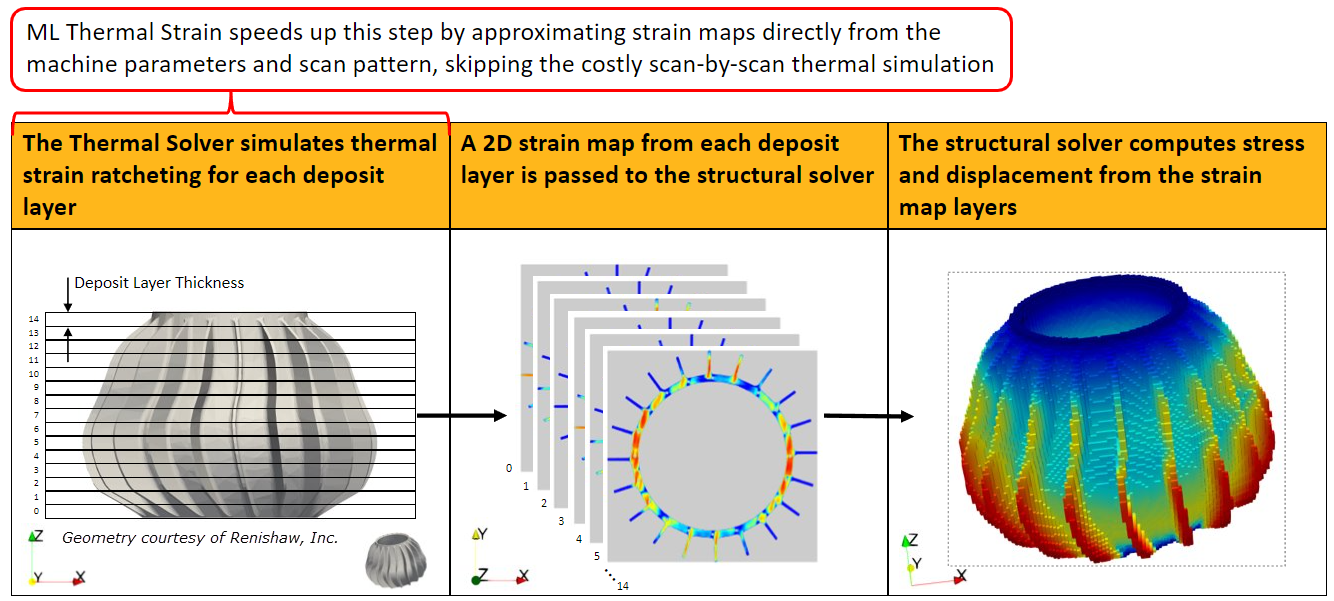 ML Thermal Strain speeds up this step by approximating strain maps directly from the machine parameters and scan pattern, skipping the costly scan-by-scan thermal simulation

| The Thermal Solver simulates thermal strain ratcheting for each deposit layer | A 2D strain map from each deposit layer is passed to the structural solver | The structural solver computes stress and displacement from the strain map layers |
|---|---|---|

Deposit Layer Thickness

14
13
12
11
10
9
8
7
6
5
4
3
2
1
0

Geometry courtesy of Renishaw, Inc.

Z
Y X

0
1
2
3
4
5
14

Y
Z X

Z
Y X